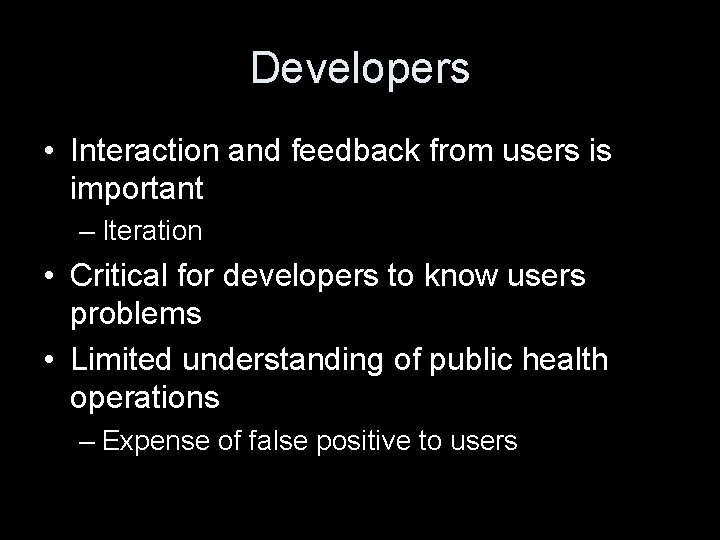 Developers

• Interaction and feedback from users is important
  – Iteration
• Critical for developers to know users problems
• Limited understanding of public health operations
  – Expense of false positive to users